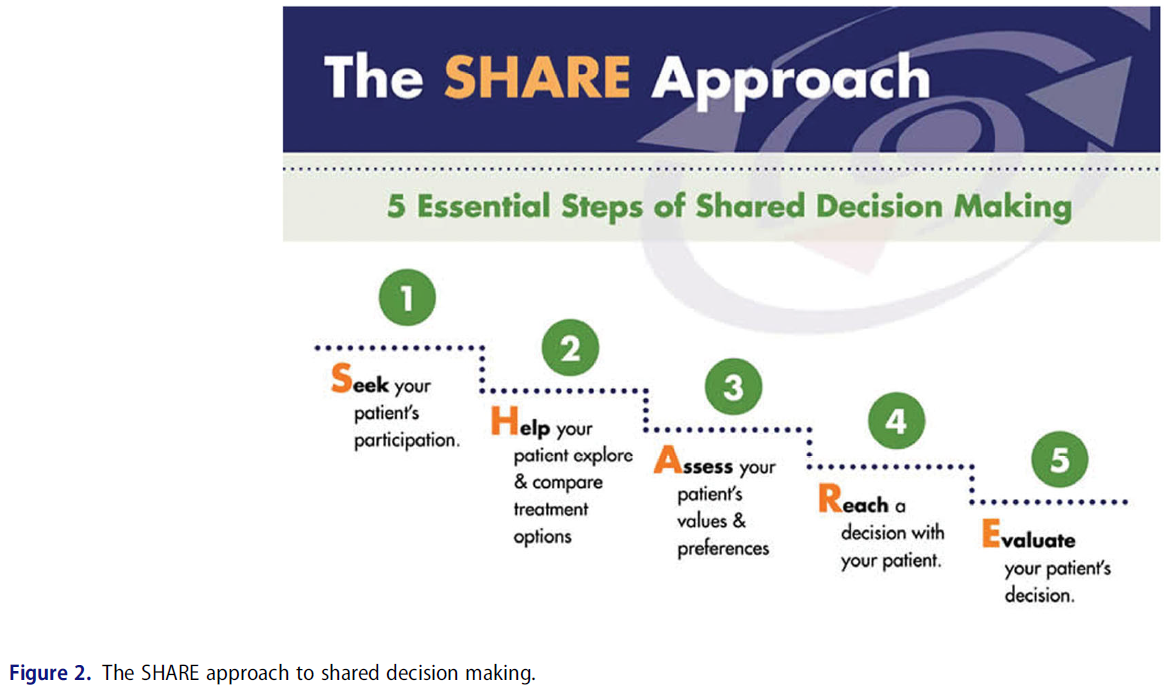 The SHARE Approach

5 Essential Steps of Shared Decision Making

1

Seek your patient's participation.

2

Help your patient explore & compare treatment options

3

Assess your patient's values & preferences

4

Reach a decision with your patient.

5

Evaluate your patient's decision.

Figure 2. The SHARE approach to shared decision making.